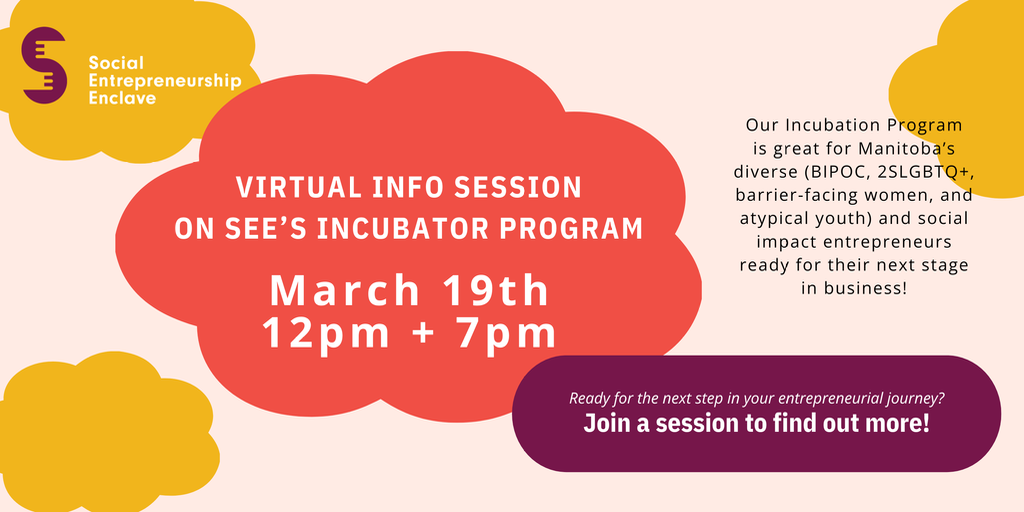 Social Entrepreneurship Enclave

VIRTUAL INFO SESSION ON SEE'S INCUBATOR PROGRAM

March 19th
12pm + 7pm

Our Incubation Program is great for Manitoba's diverse (BIPOC, 2SLGBTQ+, barrier-facing women, and atypical youth) and social impact entrepreneurs ready for their next stage in business!

Ready for the next step in your entrepreneurial journey?
Join a session to find out more!